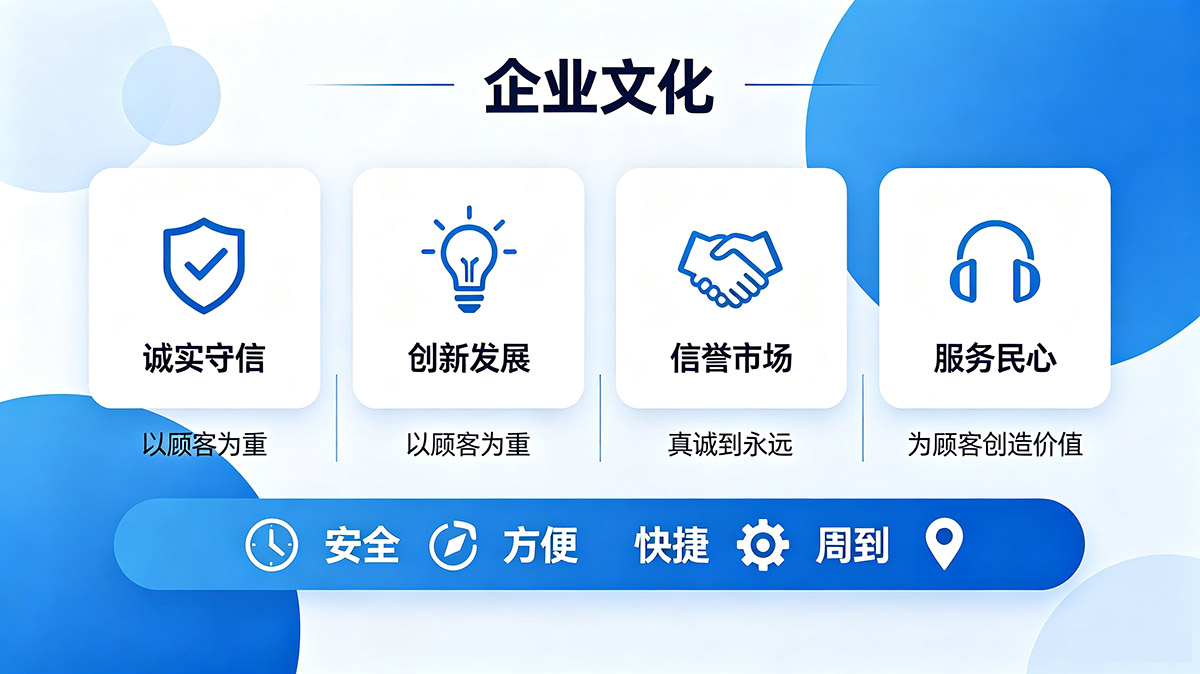 企业文化

诚实守信

以顾客为重

创新发展

以顾客为重

信誉市场

真诚到永远

服务民心

为顾客创造价值

安全 方便 快捷 周到